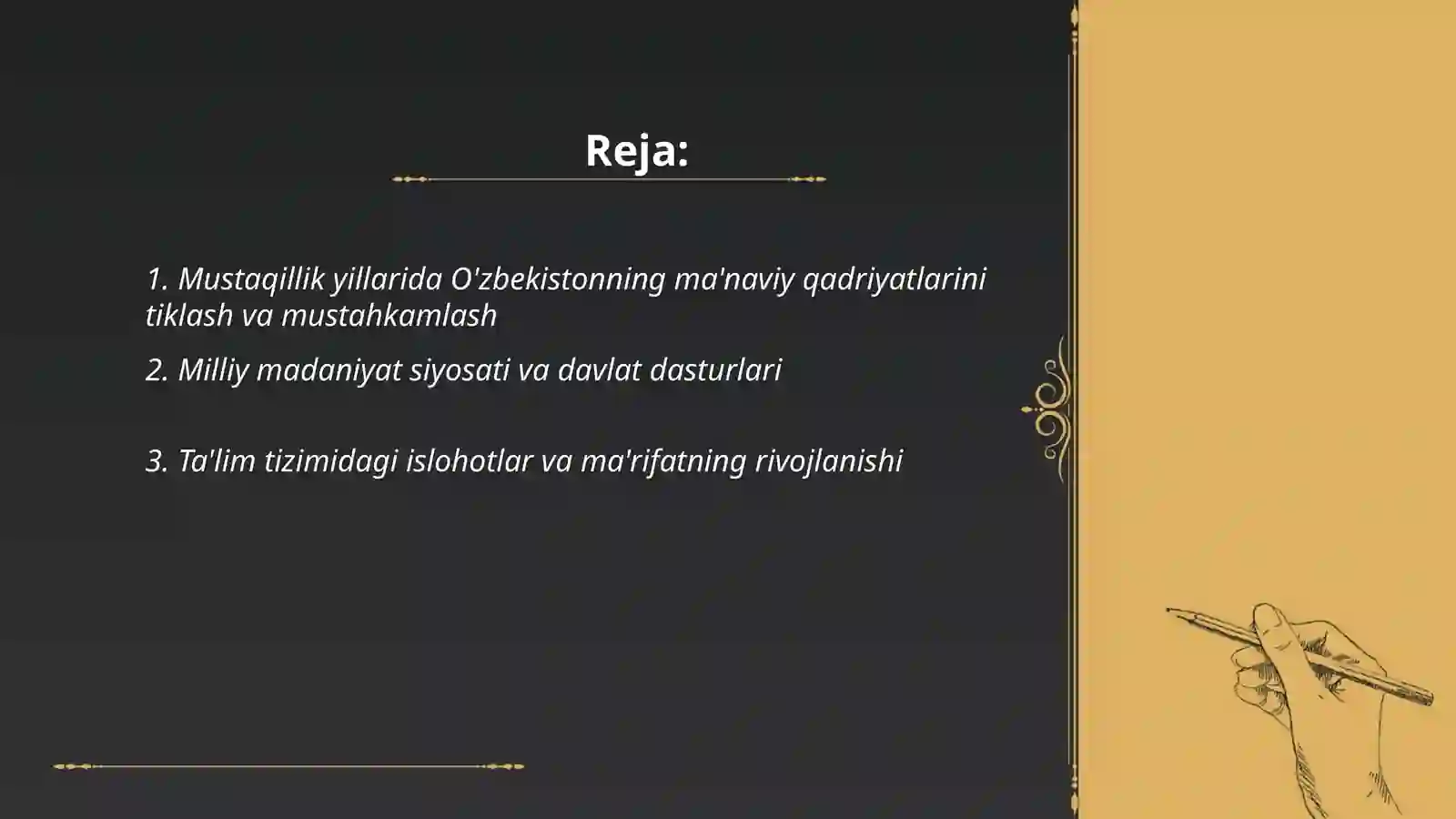 Reja:

1. Mustaqillik yillarida O'zbekistonning ma'naviy qadriyatlarini tiklash va mustahkamlash

2. Milliy madaniyat siyosati va davlat dasturlari

3. Ta'lim tizimidagi islohotlar va ma'rifatning rivojlanishi